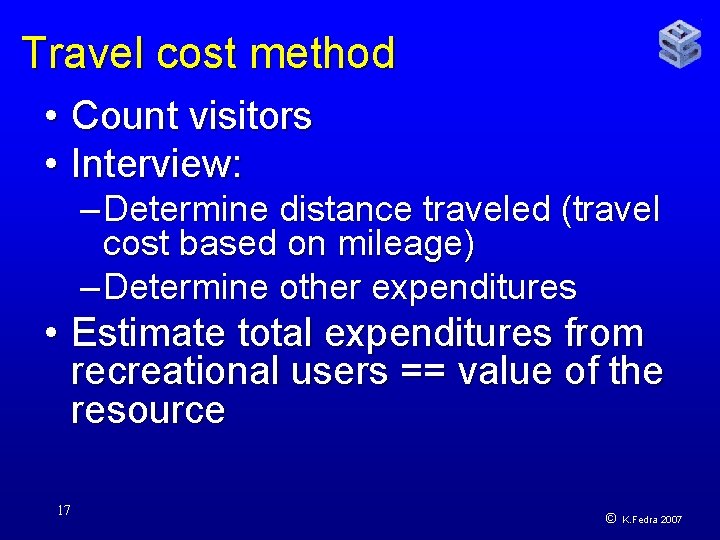 Travel cost method

• Count visitors
• Interview:
– Determine distance traveled (travel cost based on mileage)
– Determine other expenditures
• Estimate total expenditures from recreational users == value of the resource

17

© K.Fedra 2007